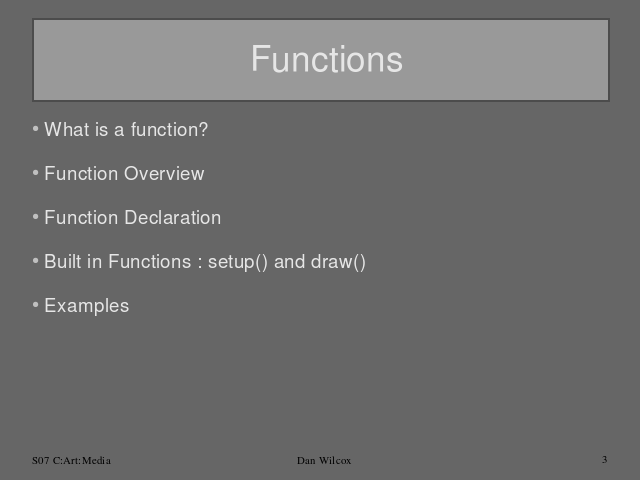 Functions

• What is a function?

• Function Overview

• Function Declaration

• Built in Functions : setup() and draw()

• Examples

S07 C:Art:Media

Dan Wilcox

3